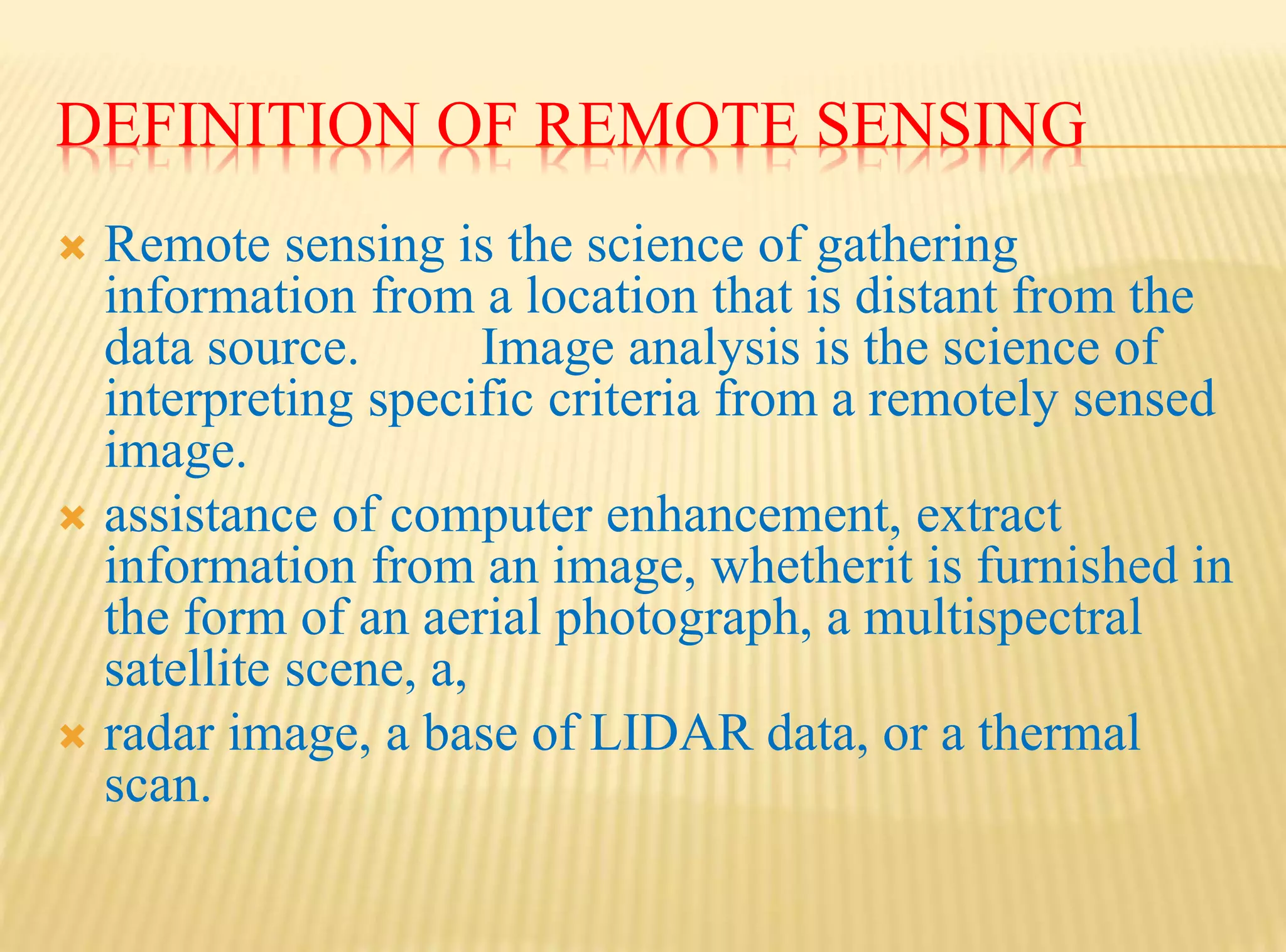 DEFINITION OF REMOTE SENSING

Remote sensing is the science of gathering information from a location that is distant from the data source. Image analysis is the science of interpreting specific criteria from a remotely sensed image.

assistance of computer enhancement, extract information from an image, whetherit is furnished in the form of an aerial photograph, a multispectral satellite scene, a,

radar image, a base of LIDAR data, or a thermal scan.